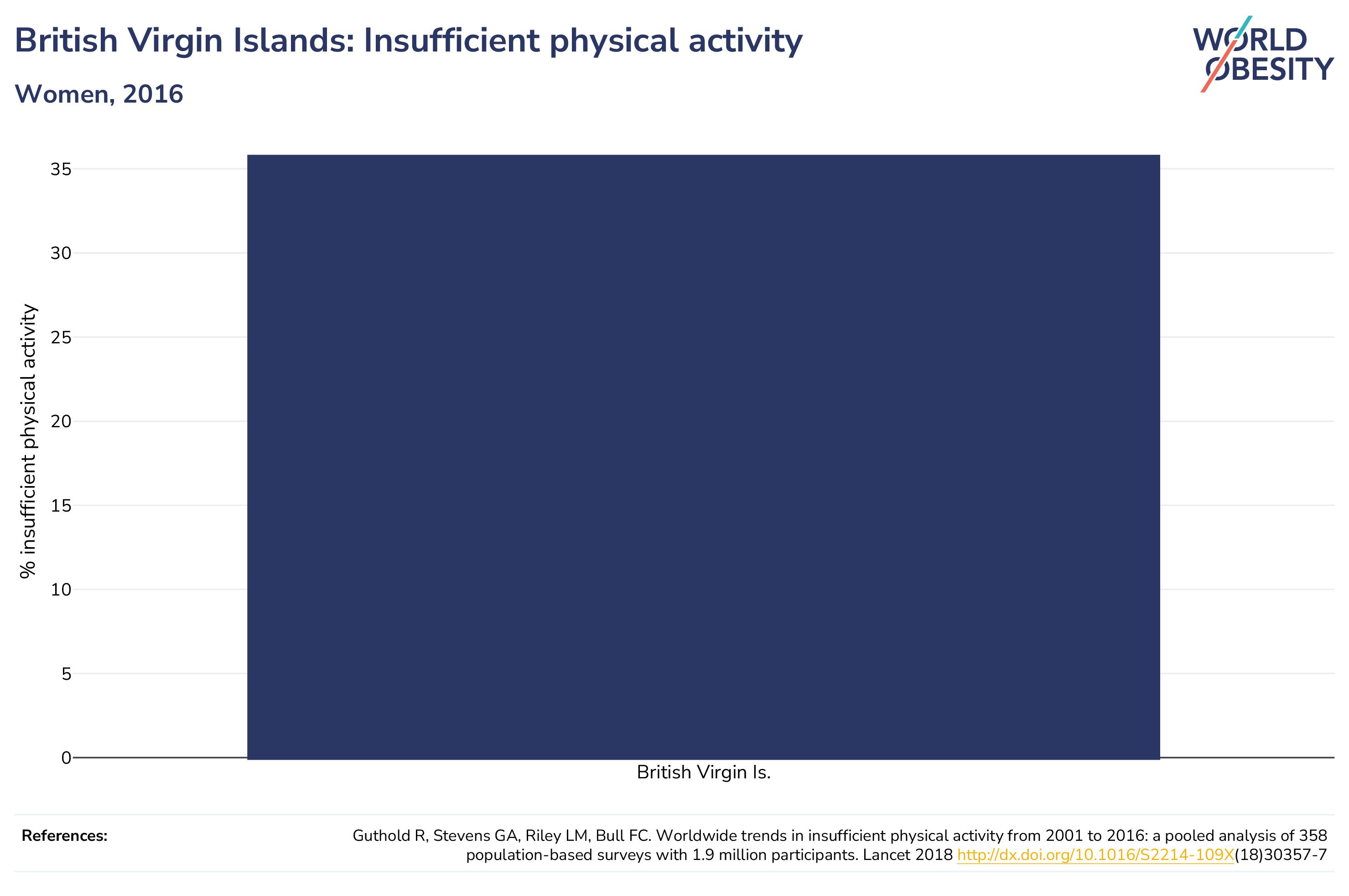 British Virgin Islands: Insufficient physical activity

Women, 2016

WORLD OBESITY

% insufficient physical activity

35
30
25
20
15
10
5
0

British Virgin Is.

References:

Guthold R, Stevens GA, Riley LM, Bull FC. Worldwide trends in insufficient physical activity from 2001 to 2016: a pooled analysis of 358 population-based surveys with 1.9 million participants. Lancet 2018 http://dx.doi.org/10.1016/S2214-109X(18)30357-7